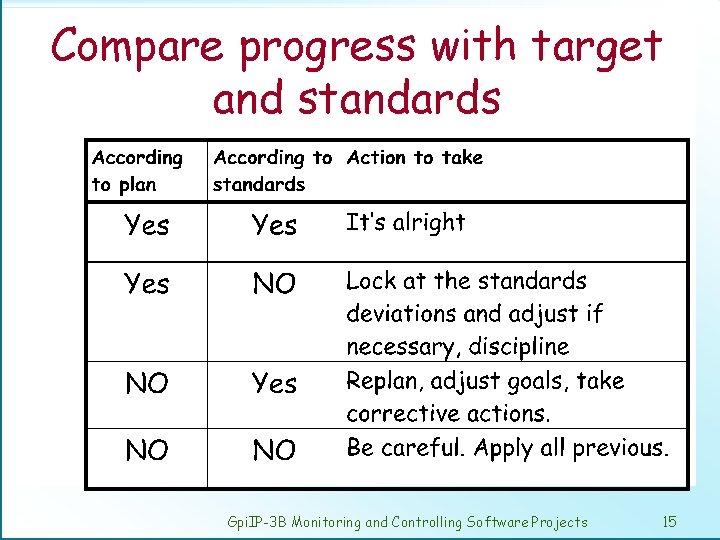 Compare progress with target and standards

| According to plan | According to standards | Action to take |
|---|---|---|
| Yes | Yes | It's alright |
| Yes | NO | Lock at the standards deviations and adjust if necessary, discipline |
| NO | Yes | Replan, adjust goals, take corrective actions. |
| NO | NO | Be careful. Apply all previous. |

GpiIP-3B Monitoring and Controlling Software Projects 15